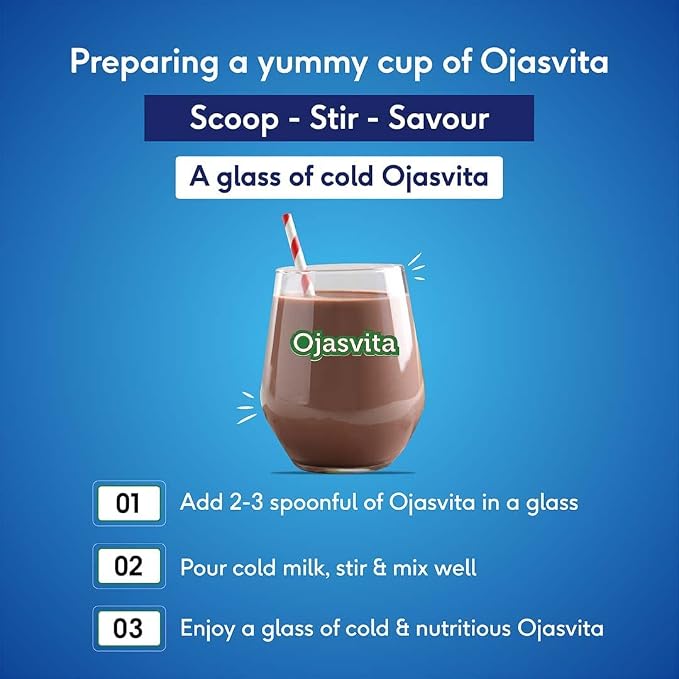 Preparing a yummy cup of Ojasvita

Scoop - Stir - Savour

A glass of cold Ojasvita

Ojasvita

01 Add 2-3 spoonful of Ojasvita in a glass

02 Pour cold milk, stir & mix well

03 Enjoy a glass of cold & nutritious Ojasvita